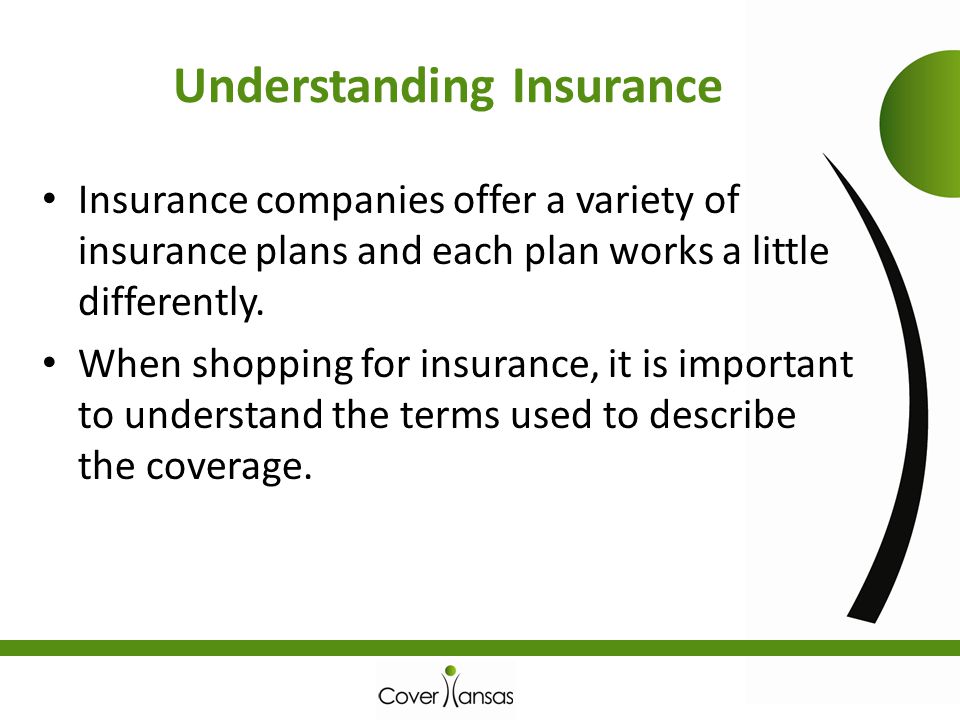 Understanding Insurance

• Insurance companies offer a variety of insurance plans and each plan works a little differently.

• When shopping for insurance, it is important to understand the terms used to describe the coverage.

Cover Kansas